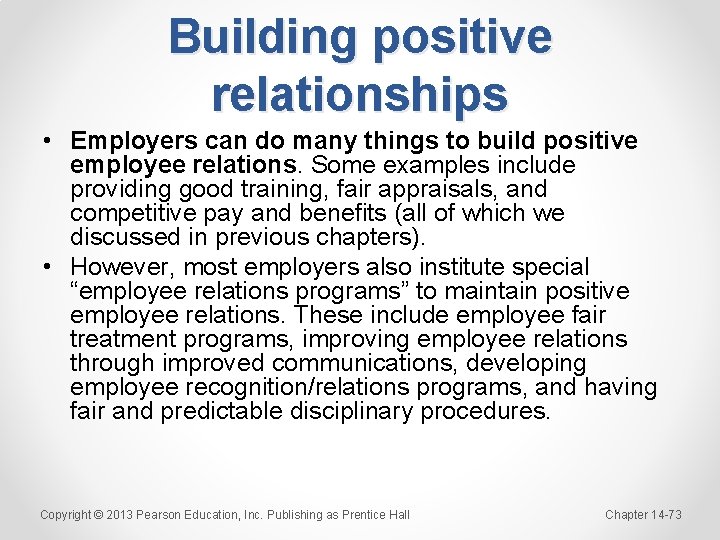 Building positive relationships

• Employers can do many things to build positive employee relations. Some examples include providing good training, fair appraisals, and competitive pay and benefits (all of which we discussed in previous chapters).

• However, most employers also institute special “employee relations programs” to maintain positive employee relations. These include employee fair treatment programs, improving employee relations through improved communications, developing employee recognition/relations programs, and having fair and predictable disciplinary procedures.

Copyright © 2013 Pearson Education, Inc. Publishing as Prentice Hall

Chapter 14-73